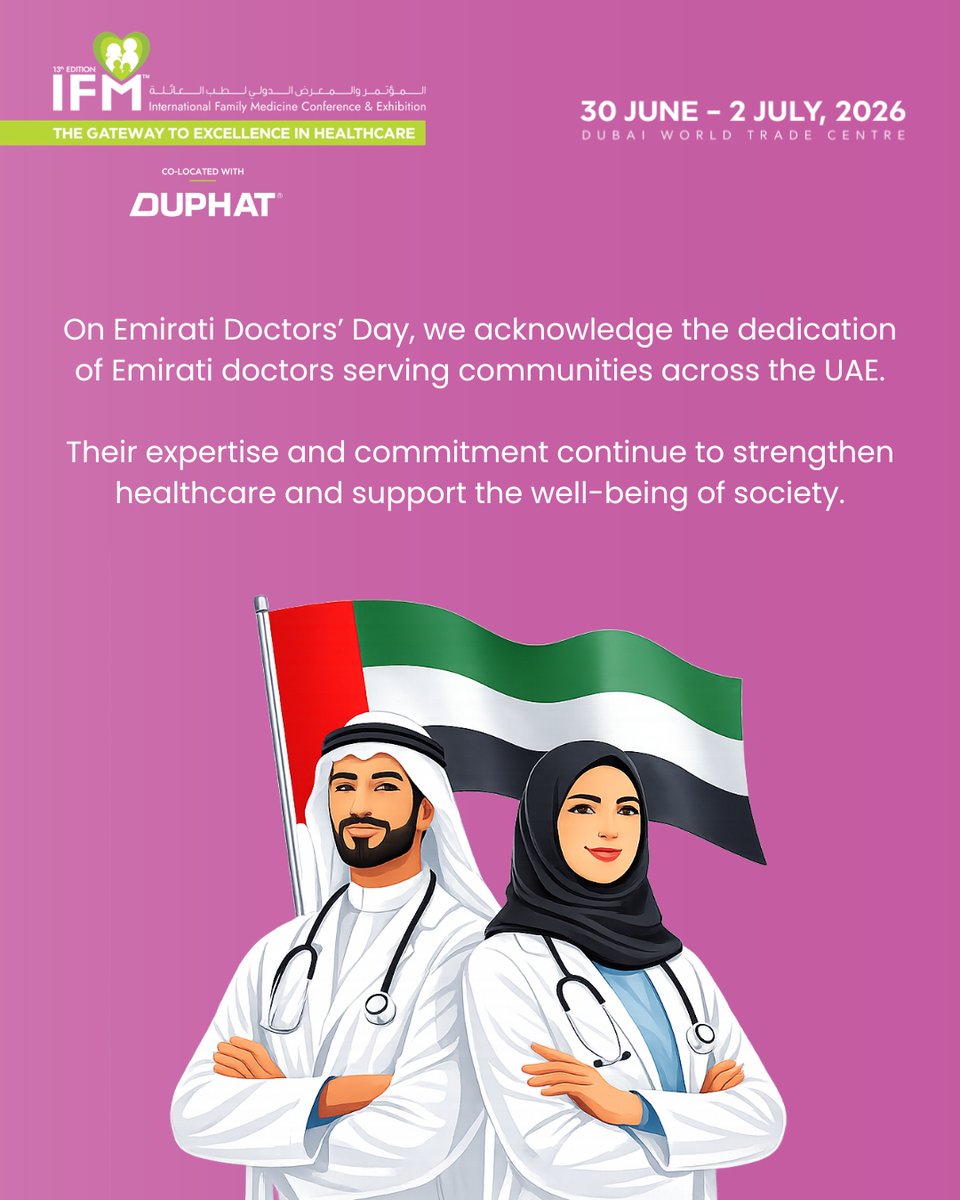 13th EDITION
IFM™
المؤتمر والمعرض الدولي لطب العائلة
International Family Medicine Conference & Exhibition
THE GATEWAY TO EXCELLENCE IN HEALTHCARE

CO-LOCATED WITH
DUPHAT®

30 JUNE – 2 JULY, 2026
DUBAI WORLD TRADE CENTRE

On Emirati Doctors' Day, we acknowledge the dedication of Emirati doctors serving communities across the UAE.

Their expertise and commitment continue to strengthen healthcare and support the well-being of society.